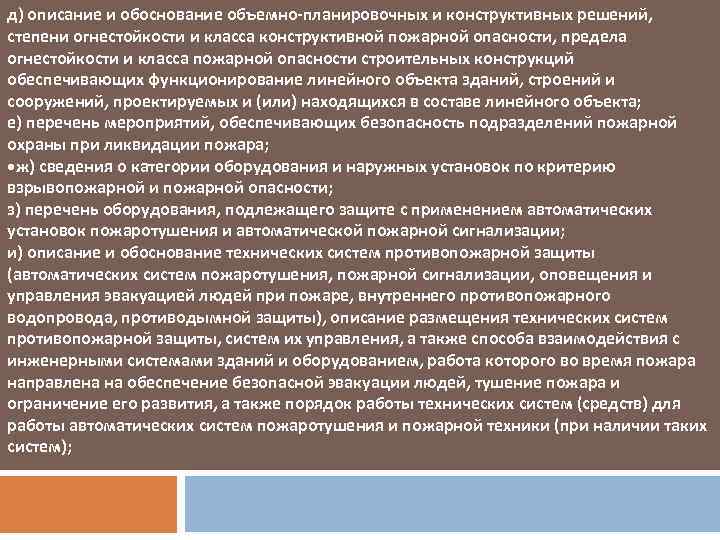 д) описание и обоснование объемно-планировочных и конструктивных решений, степени огнестойкости и класса конструктивной пожарной опасности, предела огнестойкости и класса пожарной опасности строительных конструкций обеспечивающих функционирование линейного объекта зданий, строений и сооружений, проектируемых и (или) находящихся в составе линейного объекта;
е) перечень мероприятий, обеспечивающих безопасность подразделений пожарной охраны при ликвидации пожара;
•ж) сведения о категории оборудования и наружных установок по критерию взрывопожарной и пожарной опасности;
з) перечень оборудования, подлежащего защите с применением автоматических установок пожаротушения и автоматической пожарной сигнализации;
и) описание и обоснование технических систем противопожарной защиты (автоматических систем пожаротушения, пожарной сигнализации, оповещения и управления эвакуацией людей при пожаре, внутреннего противопожарного водопровода, противодымной защиты), описание размещения технических систем противопожарной защиты, систем их управления, а также способа взаимодействия с инженерными системами зданий и оборудованием, работа которого во время пожара направлена на обеспечение безопасной эвакуации людей, тушение пожара и ограничение его развития, а также порядок работы технических систем (средств) для работы автоматических систем пожаротушения и пожарной техники (при наличии таких систем);